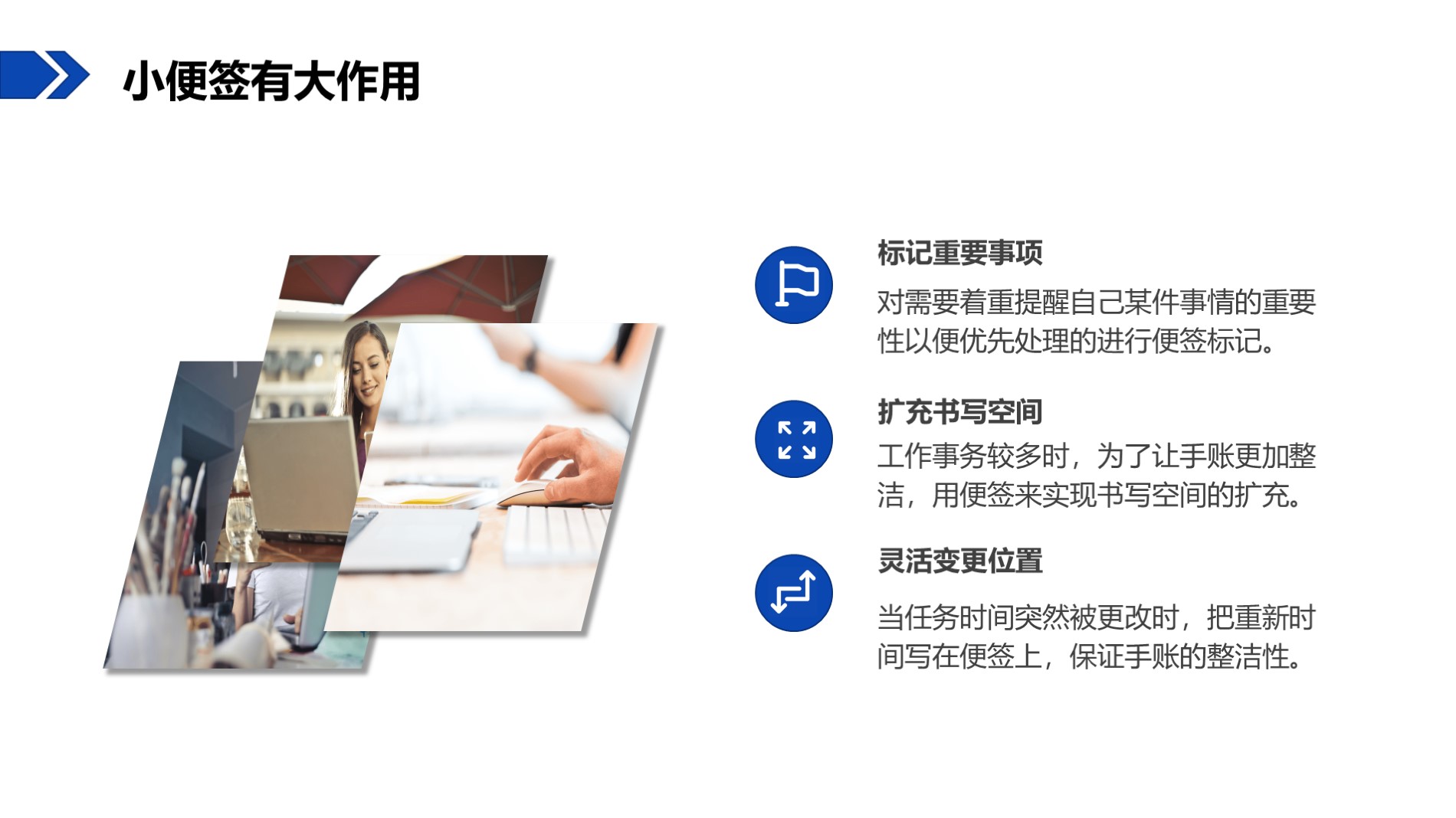 小便签有大作用

标记重要事项

对需要着重提醒自己某件事情的重要性以便优先处理的进行便签标记。

扩充书写空间

工作事务较多时，为了让手账更加整洁，用便签来实现书写空间的扩充。

灵活变更位置

当任务时间突然被更改时，把重新时间写在便签上，保证手账的整洁性。